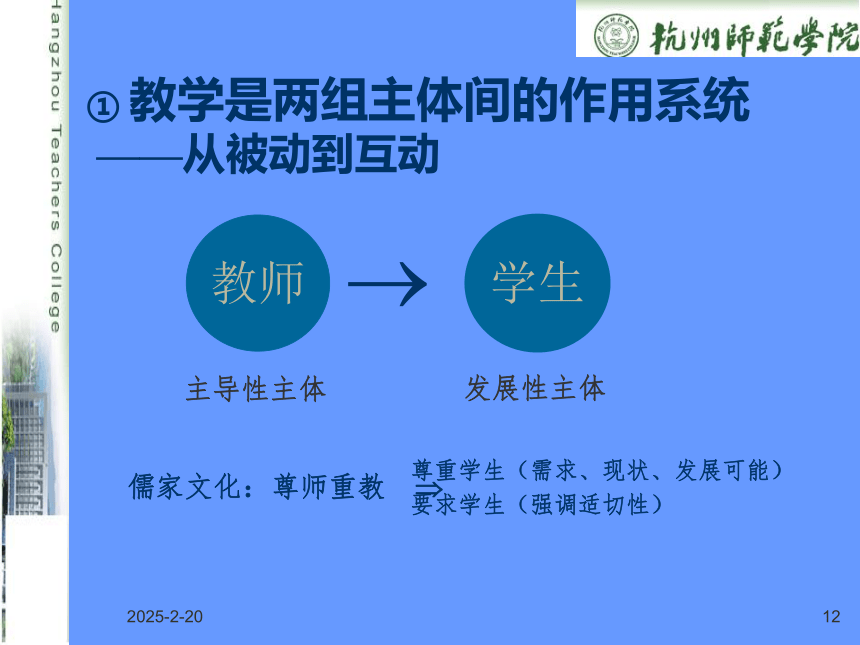 Hangzhou Teachers College

杭州師範學院

① 教学是两组主体间的作用系统
——从被动到互动

教师 → 学生

主导性主体

发展性主体

儒家文化：尊师重教 ⇒ 尊重学生（需求、现状、发展可能）
要求学生（强调适切性）

2025-2-20

12